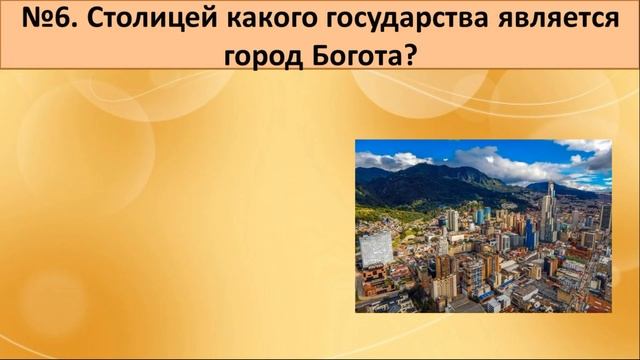 №6. Столицей какого государства является город Богота?